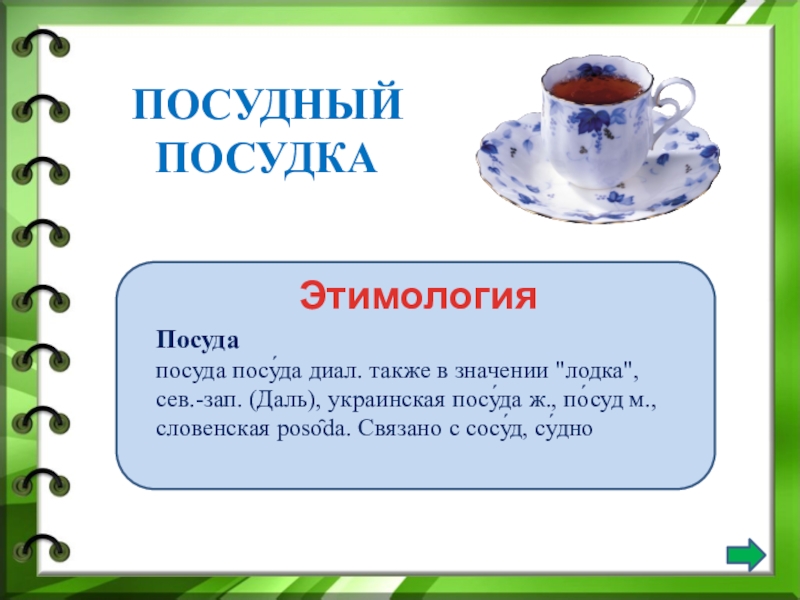 ПОСУДНЫЙ
ПОСУДКА

Этимология

Посуда
посуда посу́да диал. также в значении "лодка", сев.-зап. (Даль), украинская посу́да ж., по́суд м., словенская posȏda. Связано с сосу́д, су́дно